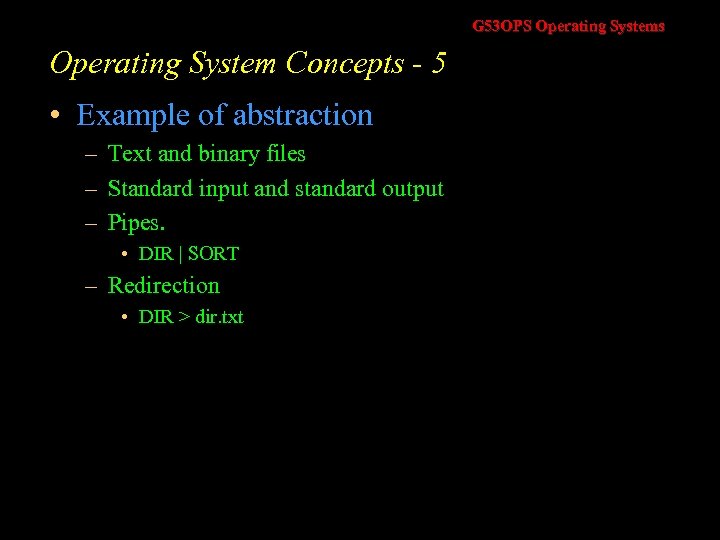 G53OPS Operating Systems

Operating System Concepts - 5

• Example of abstraction
  – Text and binary files
  – Standard input and standard output
  – Pipes.
    • DIR | SORT
  – Redirection
    • DIR > dir.txt